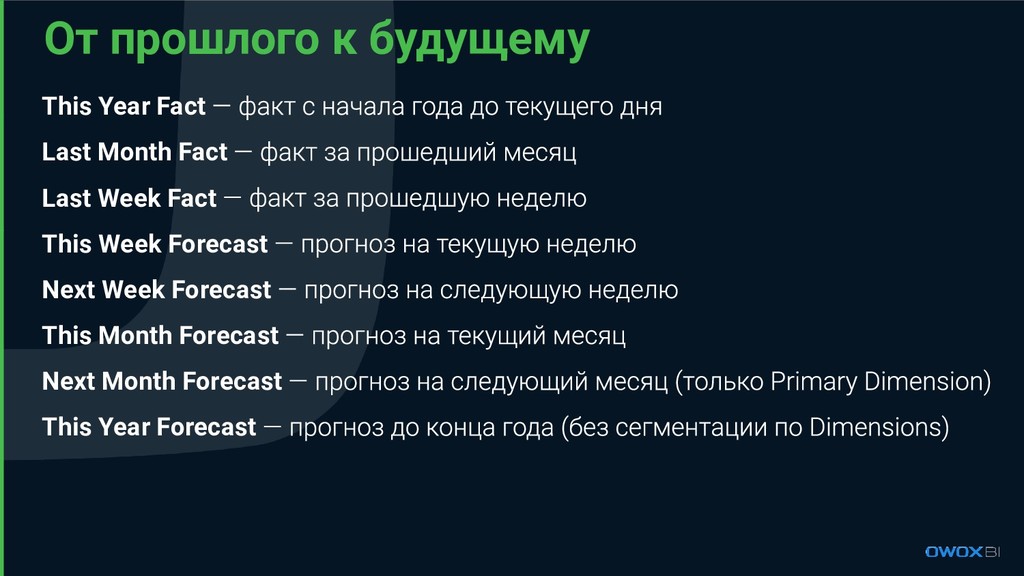 От прошлого к будущему

This Year Fact — факт с начала года до текущего дня

Last Month Fact — факт за прошедший месяц

Last Week Fact — факт за прошедшую неделю

This Week Forecast — прогноз на текущую неделю

Next Week Forecast — прогноз на следующую неделю

This Month Forecast — прогноз на текущий месяц

Next Month Forecast — прогноз на следующий месяц (только Primary Dimension)

This Year Forecast — прогноз до конца года (без сегментации по Dimensions)

OWOX BI